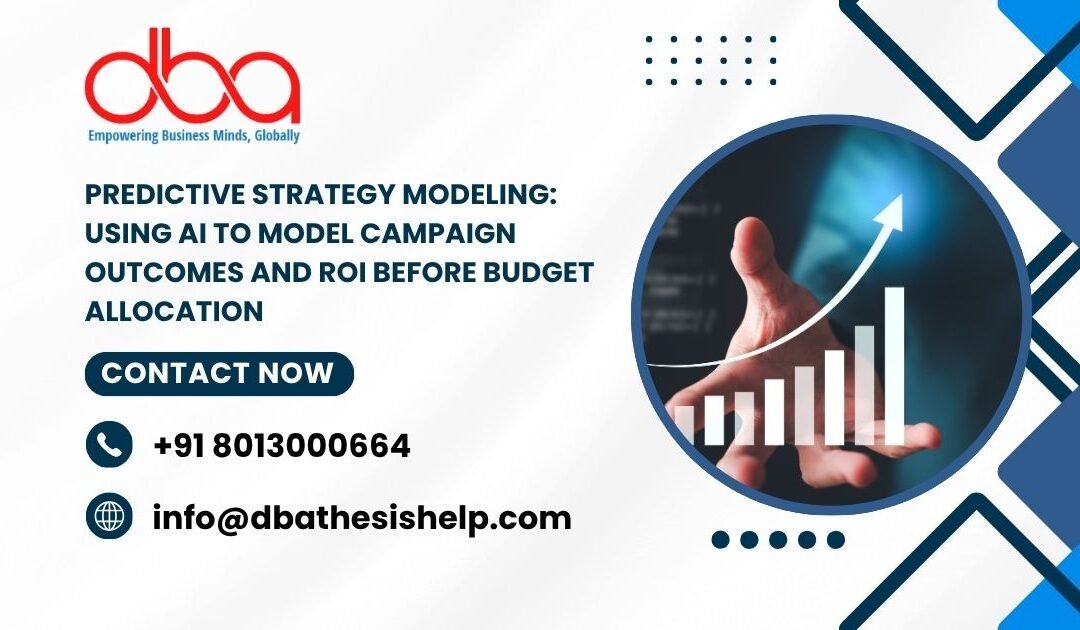 dba
Empowering Business Minds, Globally

PREDICTIVE STRATEGY MODELING: USING AI TO MODEL CAMPAIGN OUTCOMES AND ROI BEFORE BUDGET ALLOCATION

CONTACT NOW

+91 8013000664

info@dbathesishelp.com